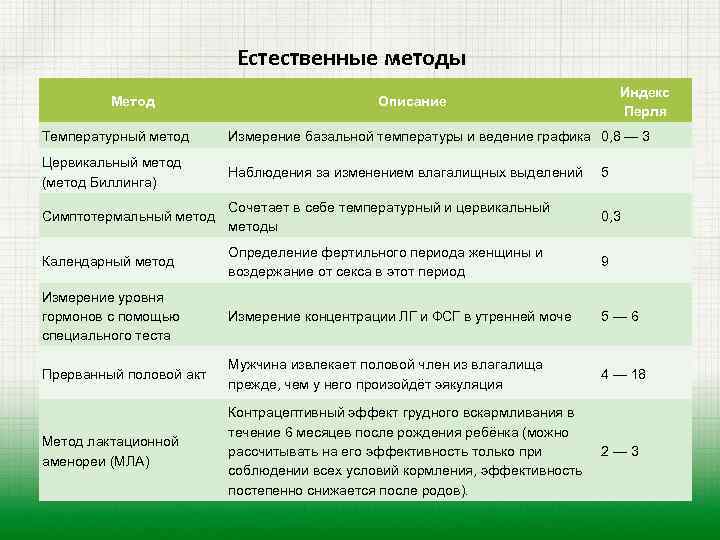 Естественные методы

| Метод | Описание | Индекс Перля |
|---|---|---|
| Температурный метод | Измерение базальной температуры и ведение графика | 0,8 — 3 |
| Цервикальный метод (метод Биллинга) | Наблюдения за изменением влагалищных выделений | 5 |
| Симптотермальный метод | Сочетает в себе температурный и цервикальный методы | 0,3 |
| Календарный метод | Определение фертильного периода женщины и воздержание от секса в этот период | 9 |
| Измерение уровня гормонов с помощью специального теста | Измерение концентрации ЛГ и ФСГ в утренней моче | 5 — 6 |
| Прерванный половой акт | Мужчина извлекает половой член из влагалища прежде, чем у него произойдёт эякуляция | 4 — 18 |
| Метод лактационной аменореи (МЛА) | Контрацептивный эффект грудного вскармливания в течение 6 месяцев после рождения ребёнка (можно рассчитывать на его эффективность только при соблюдении всех условий кормления, эффективность постепенно снижается после родов). | 2 — 3 |